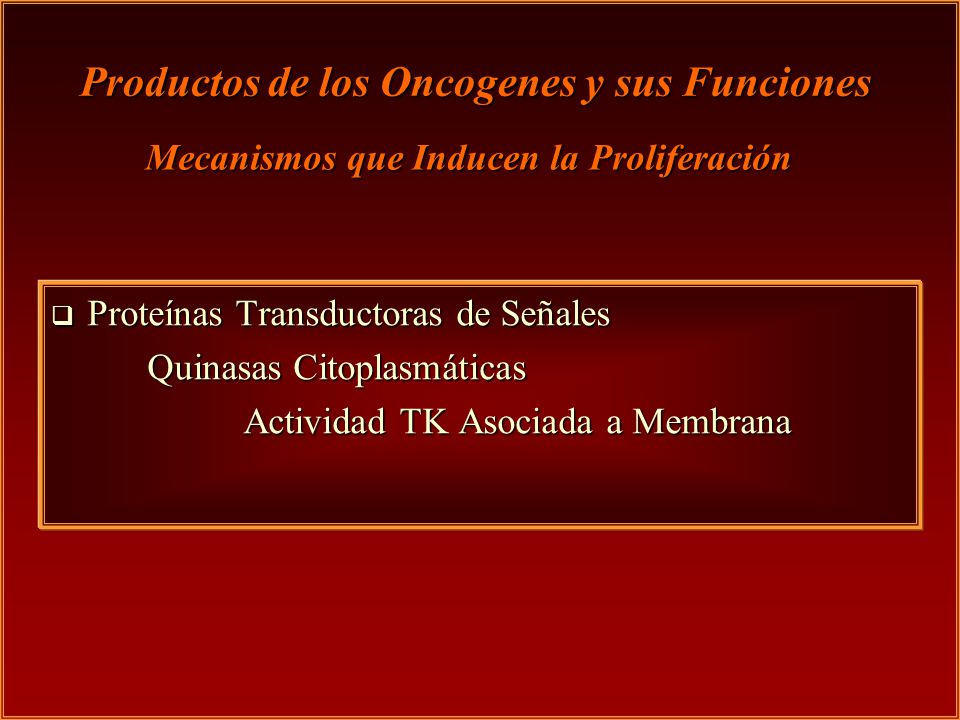 Productos de los Oncogenes y sus Funciones

Mecanismos que Inducen la Proliferación

❑ Proteínas Transductoras de Señales

Quinasas Citoplasmáticas

Actividad TK Asociada a Membrana